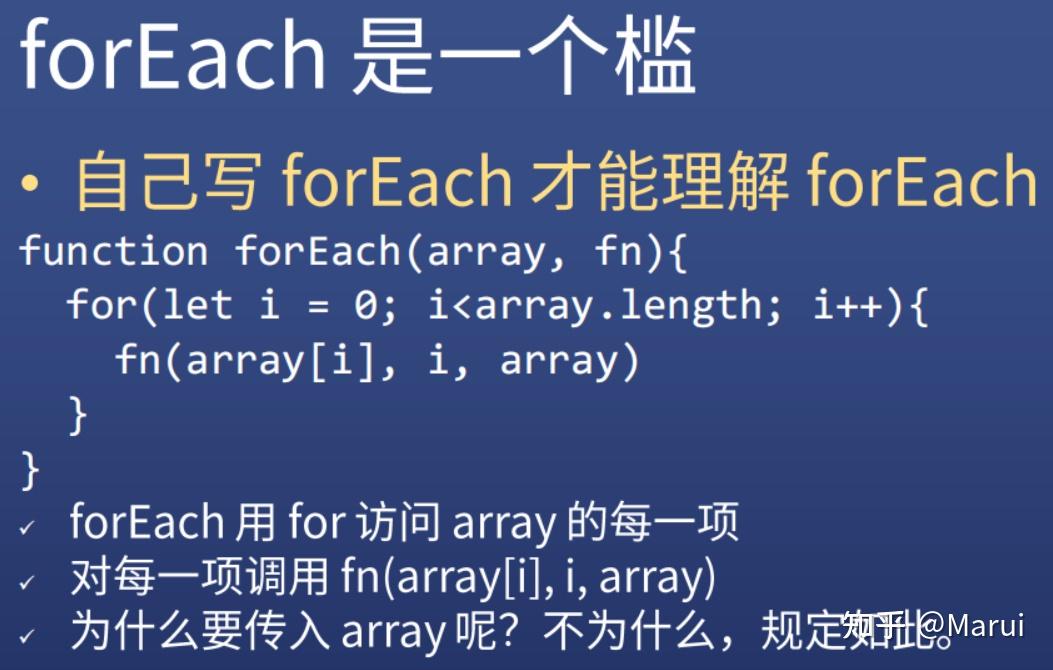 forEach 是一个槛

• 自己写 forEach 才能理解 forEach

function forEach(array, fn){
  for(let i = 0; i<array.length; i++){
    fn(array[i], i, array)
  }
}

✓ forEach 用 for 访问 array 的每一项
✓ 对每一项调用 fn(array[i], i, array)
✓ 为什么要传入 array 呢？不为什么，规定如此。

知乎 @Marui